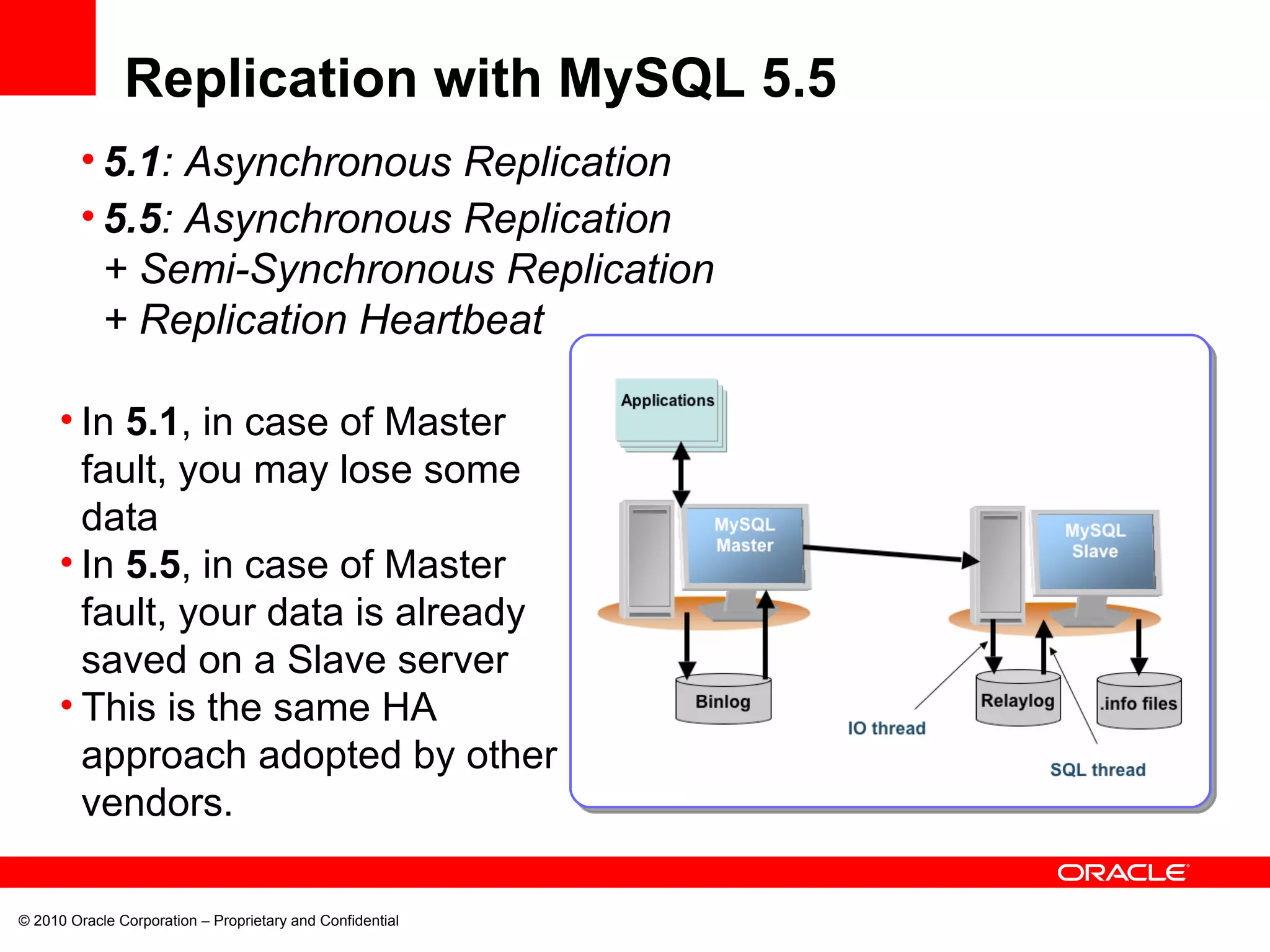 Replication with MySQL 5.5

• 5.1: Asynchronous Replication
• 5.5: Asynchronous Replication
+ Semi-Synchronous Replication
+ Replication Heartbeat

• In 5.1, in case of Master fault, you may lose some data
• In 5.5, in case of Master fault, your data is already saved on a Slave server
• This is the same HA approach adopted by other vendors.

Applications
MySQL Master
MySQL Slave
Binlog
IO thread
Relaylog
.info files
SQL thread

ORACLE

© 2010 Oracle Corporation – Proprietary and Confidential